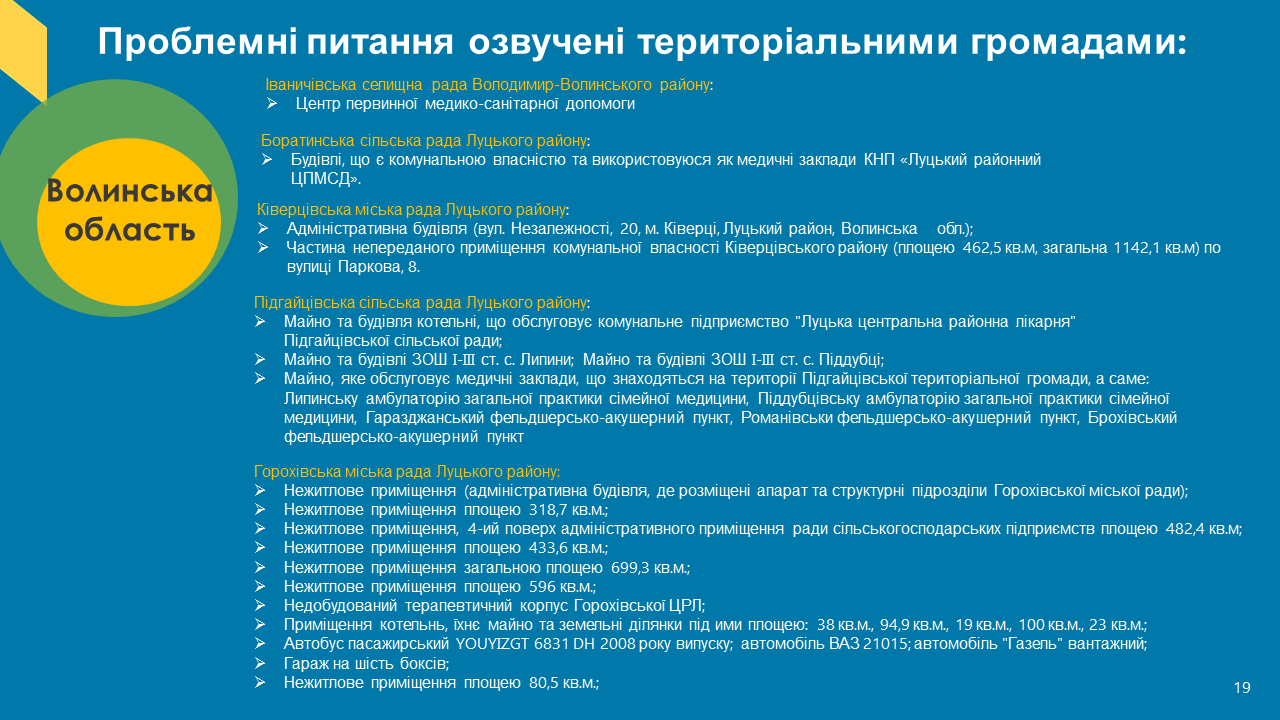 Проблемні питання озвучені територіальними громадами:

Волинська область

Іваничівська селищна рада Володимир-Волинського району:
➢ Центр первинної медико-санітарної допомоги

Боратинська сільська рада Луцького району:
➢ Будівлі, що є комунальною власністю та використовуюся як медичні заклади КНП «Луцький районний ЦПМСД».

Ківерцівська міська рада Луцького району:
➢ Адміністративна будівля (вул. Незалежності, 20, м. Ківерці, Луцький район, Волинська обл.);
➢ Частина непереданого приміщення комунальної власності Ківерцівського району (площею 462,5 кв.м, загальна 1142,1 кв.м) по вулиці Паркова, 8.

Підгайцівська сільська рада Луцького району:
➢ Майно та будівля котельні, що обслуговує комунальне підприємство "Луцька центральна районна лікарня" Підгайцівської сільської ради;
➢ Майно та будівлі ЗОШ І-ІІІ ст. с. Липини; Майно та будівлі ЗОШ І-ІІІ ст. с. Піддубці;
➢ Майно, яке обслуговує медичні заклади, що знаходяться на території Підгайцівської територіальної громади, а саме: Липинську амбулаторію загальної практики сімейної медицини, Піддубцівську амбулаторію загальної практики сімейної медицини, Гаразджанський фельдшерсько-акушерний пункт, Романівськи фельдшерсько-акушерний пункт, Брохівський фельдшерсько-акушерний пункт

Горохівська міська рада Луцького району:
➢ Нежитлове приміщення (адміністративна будівля, де розміщені апарат та структурні підрозділи Горохівської міської ради);
➢ Нежитлове приміщення площею 318,7 кв.м.;
➢ Нежитлове приміщення, 4-ий поверх адміністративного приміщення ради сільськогосподарських підприємств площею 482,4 кв.м;
➢ Нежитлове приміщення площею 433,6 кв.м.;
➢ Нежитлове приміщення загальною площею 699,3 кв.м.;
➢ Нежитлове приміщення площею 596 кв.м.;
➢ Недобудований терапевтичний корпус Горохівської ЦРЛ;
➢ Приміщення котельнь, їхнє майно та земельні ділянки під ими площею: 38 кв.м., 94,9 кв.м., 19 кв.м., 100 кв.м., 23 кв.м.;
➢ Автобус пасажирський YOUYIZGT 6831 DH 2008 року випуску; автомобіль ВАЗ 21015; автомобіль "Газель" вантажний;
➢ Гараж на шість боксів;
➢ Нежитлове приміщення площею 80,5 кв.м.;

19